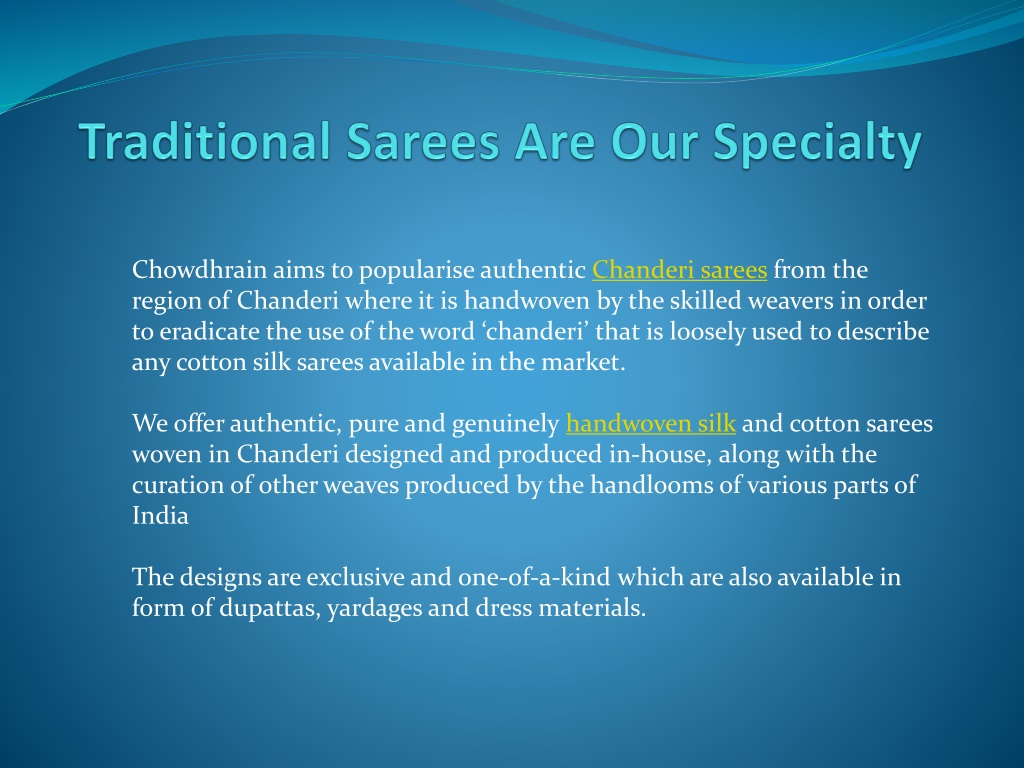 Traditional Sarees Are Our Specialty

Chowdhrain aims to popularise authentic Chanderi sarees from the region of Chanderi where it is handwoven by the skilled weavers in order to eradicate the use of the word ‘chanderi’ that is loosely used to describe any cotton silk sarees available in the market.

We offer authentic, pure and genuinely handwoven silk and cotton sarees woven in Chanderi designed and produced in-house, along with the curation of other weaves produced by the handlooms of various parts of India

The designs are exclusive and one-of-a-kind which are also available in form of dupattas, yardages and dress materials.